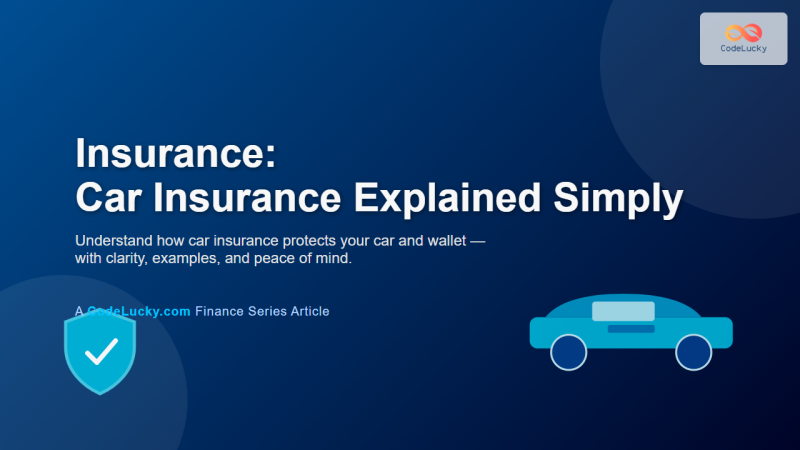 CodeLucky

Insurance:
Car Insurance Explained Simply

Understand how car insurance protects your car and wallet — with clarity, examples, and peace of mind.

A CodeLucky.com Finance Series Article